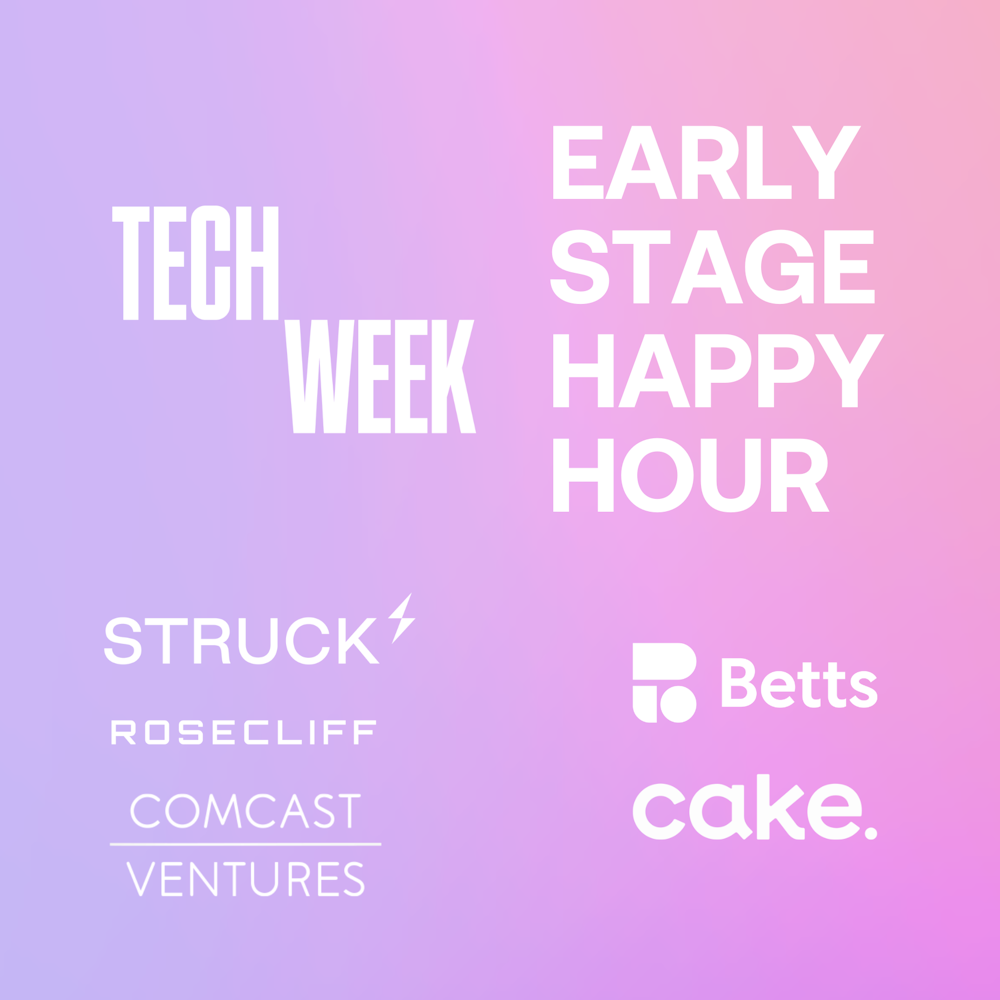 TECH WEEK

EARLY STAGE HAPPY HOUR

STRUCK

ROSECLIFF

COMCAST VENTURES

Betts

cake.